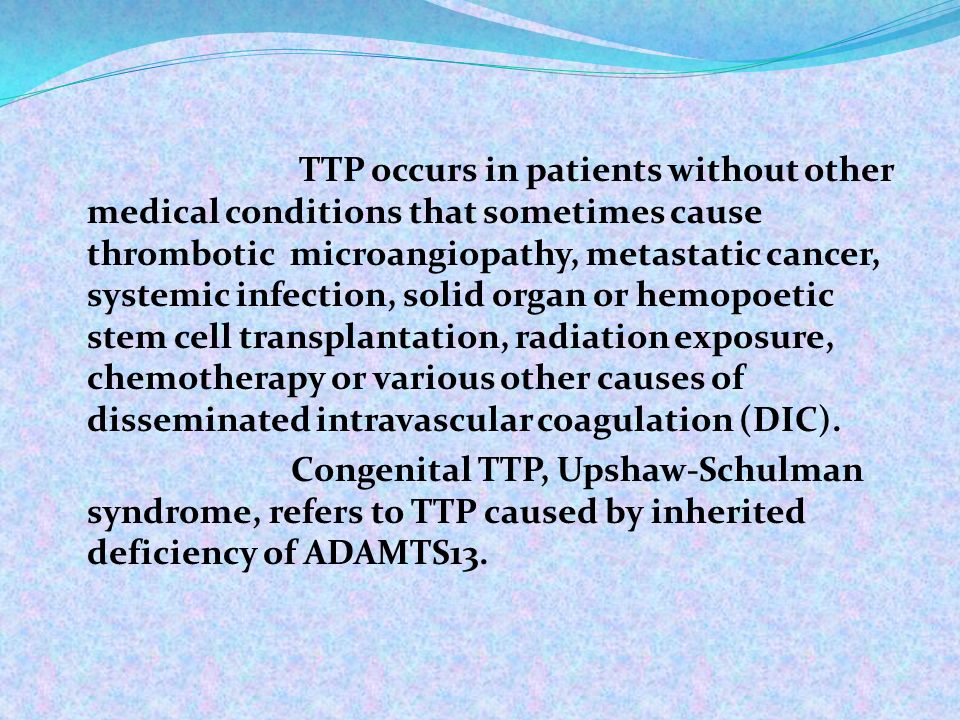 TTP occurs in patients without other medical conditions that sometimes cause thrombotic microangiopathy, metastatic cancer, systemic infection, solid organ or hemopoetic stem cell transplantation, radiation exposure, chemotherapy or various other causes of disseminated intravascular coagulation (DIC).

Congenital TTP, Upshaw-Schulman syndrome, refers to TTP caused by inherited deficiency of ADAMTS13.